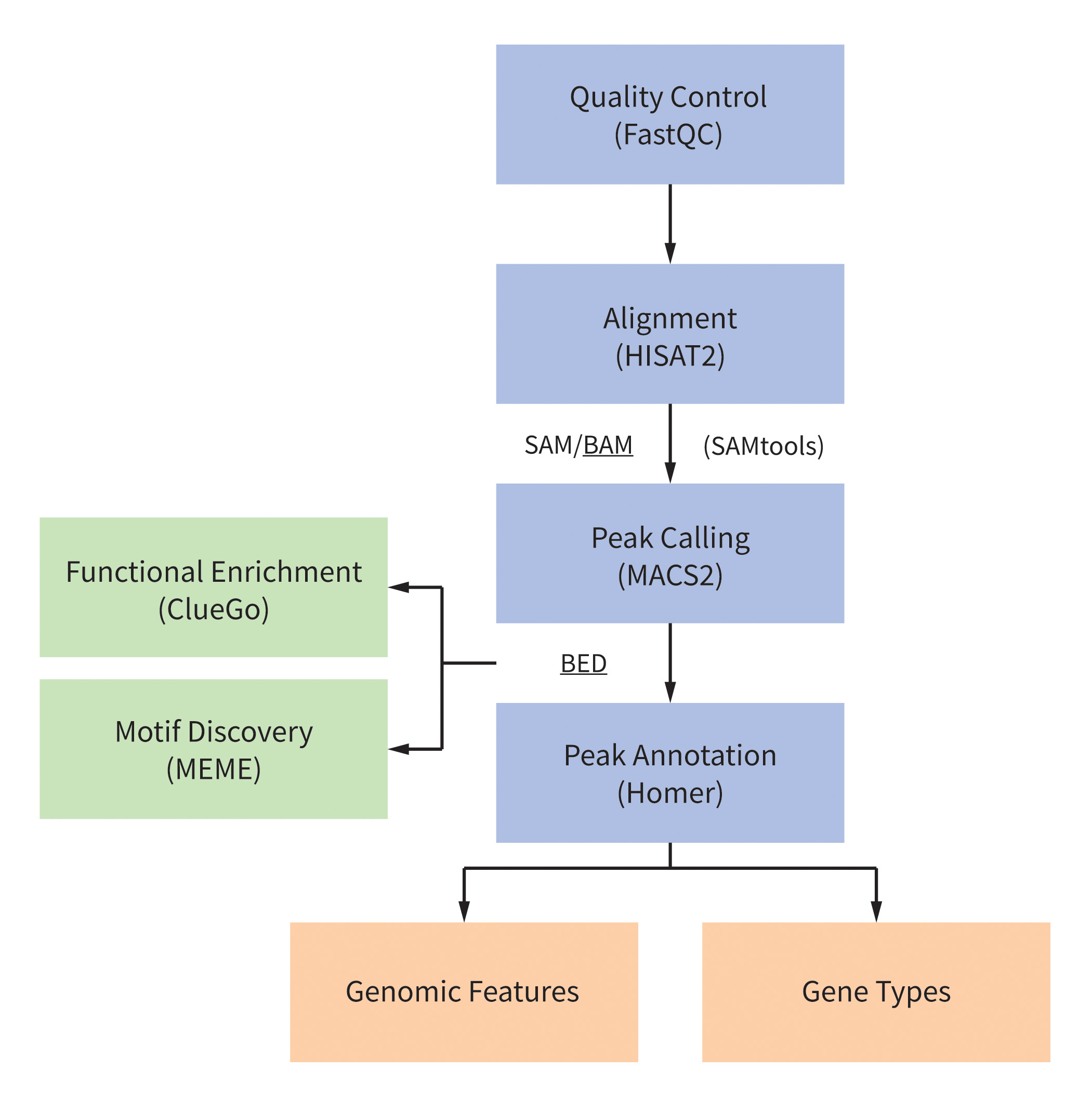 Quality Control
(FastQC)

Alignment
(HISAT2)

SAM/BAM

(SAMtools)

Peak Calling
(MACS2)

Functional Enrichment
(ClueGo)

BED

Motif Discovery
(MEME)

Peak Annotation
(Homer)

Genomic Features

Gene Types